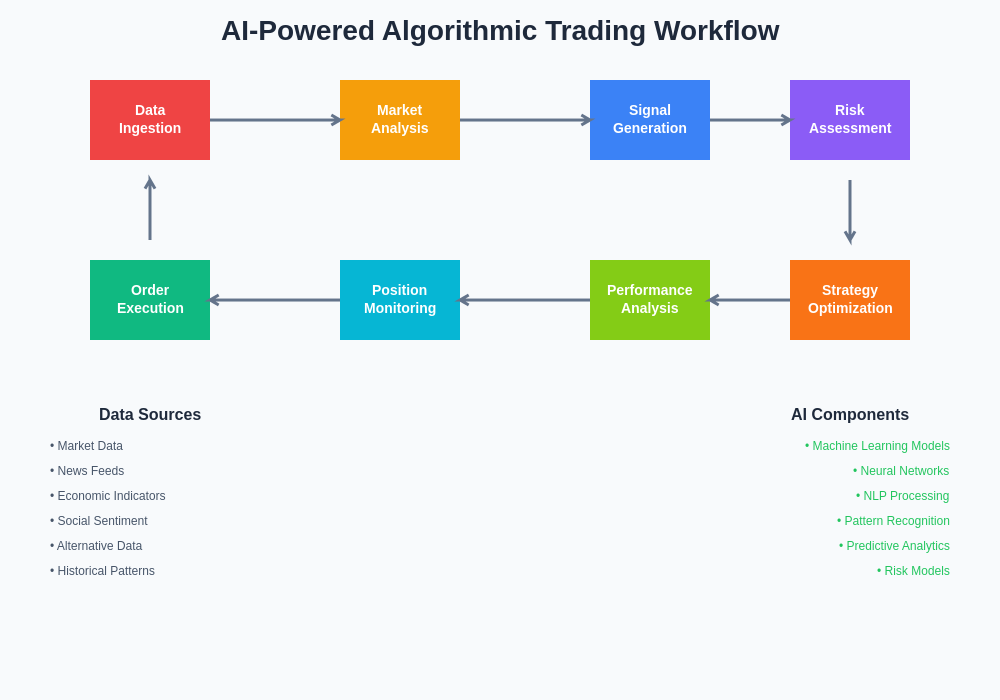 AI-Powered Algorithmic Trading Workflow

Data Ingestion

Market Analysis

Signal Generation

Risk Assessment

Order Execution

Position Monitoring

Performance Analysis

Strategy Optimization

Data Sources

• Market Data
• News Feeds
• Economic Indicators
• Social Sentiment
• Alternative Data
• Historical Patterns

AI Components

• Machine Learning Models
• Neural Networks
• NLP Processing
• Pattern Recognition
• Predictive Analytics
• Risk Models